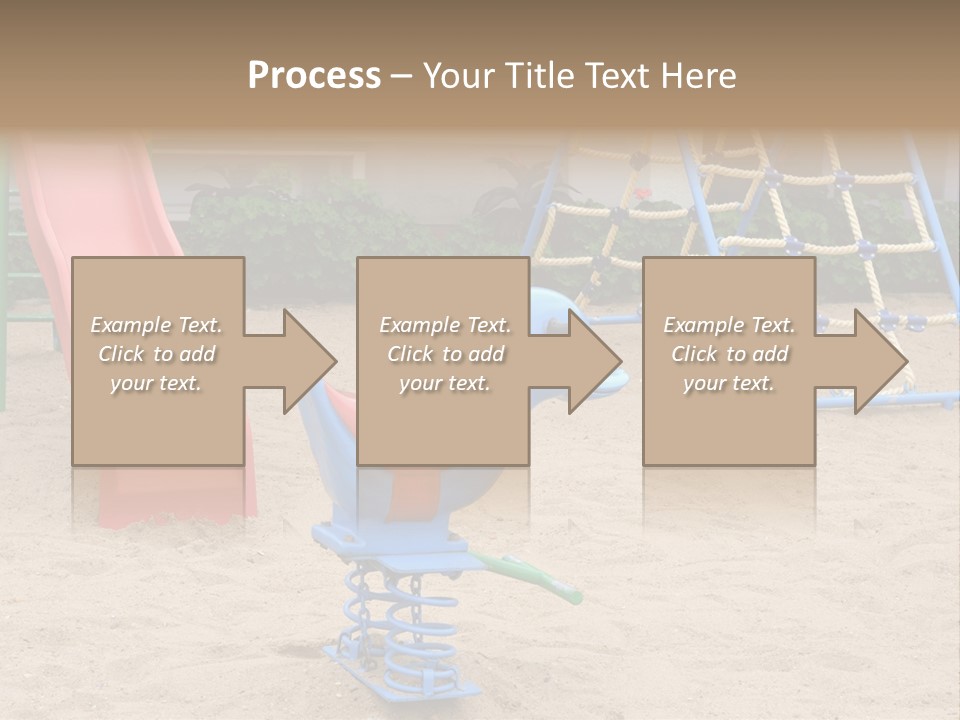 Process – Your Title Text Here

Example Text. Click to add your text.

Example Text. Click to add your text.

Example Text. Click to add your text.